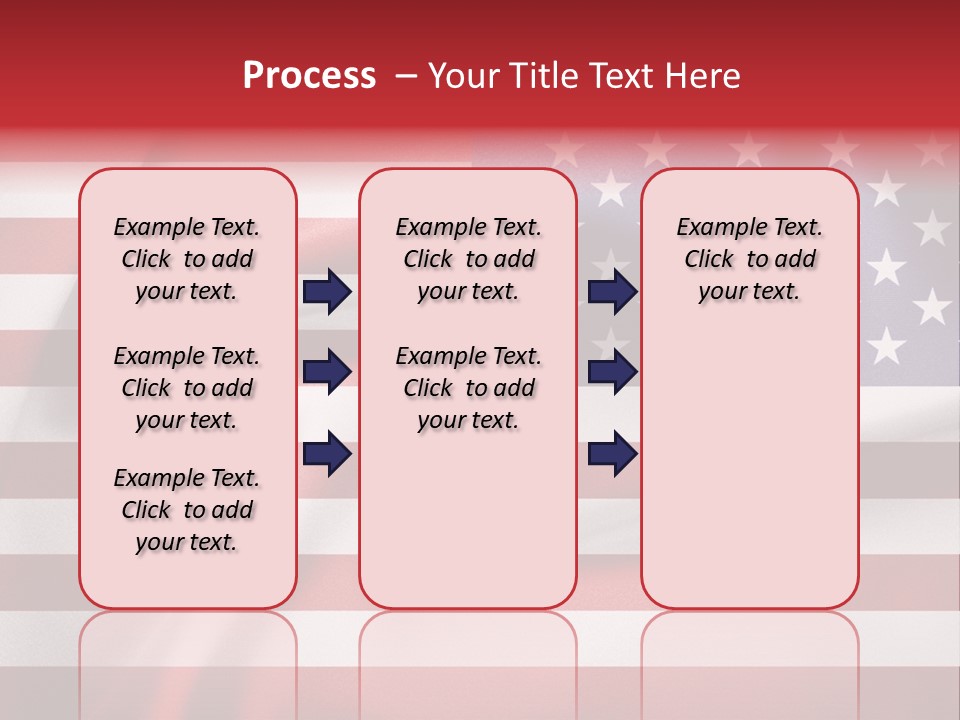 Process – Your Title Text Here

Example Text. Click to add your text.

Example Text. Click to add your text.

Example Text. Click to add your text.

Example Text. Click to add your text.

Example Text. Click to add your text.

Example Text. Click to add your text.